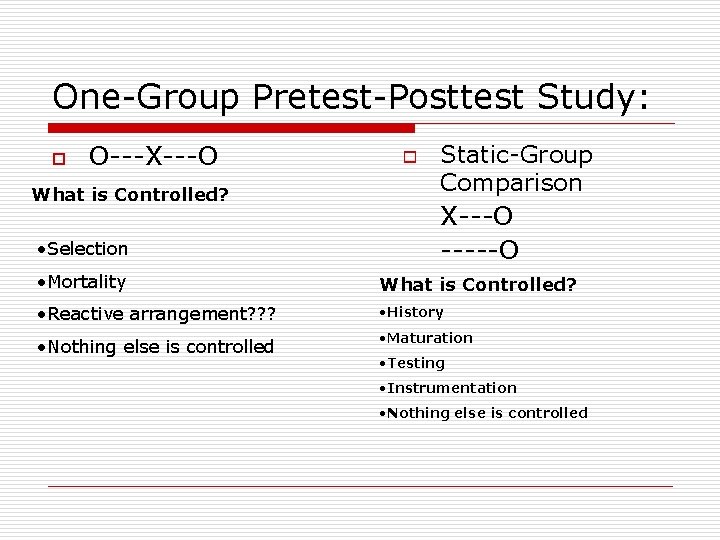 One-Group Pretest-Posttest Study:

O---X---O

What is Controlled?

•Selection

•Mortality

•Reactive arrangement???

•Nothing else is controlled

Static-Group Comparison

X---O

-----O

What is Controlled?

•History

•Maturation

•Testing

•Instrumentation

•Nothing else is controlled